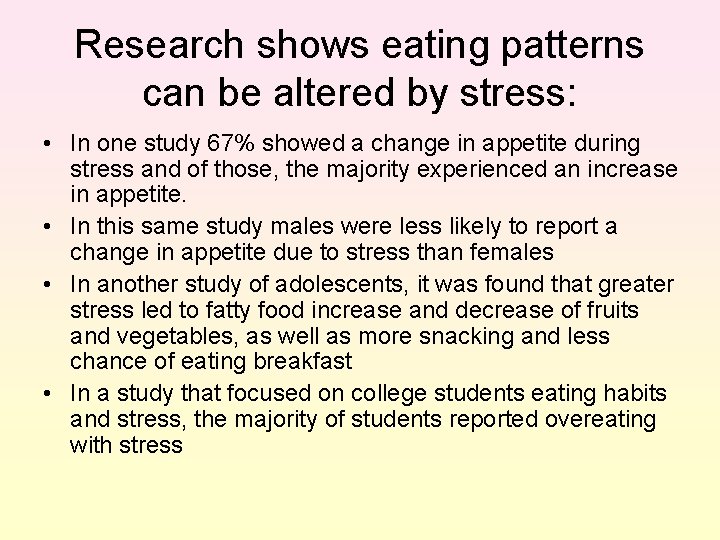 Research shows eating patterns can be altered by stress:

• In one study 67% showed a change in appetite during stress and of those, the majority experienced an increase in appetite.
• In this same study males were less likely to report a change in appetite due to stress than females
• In another study of adolescents, it was found that greater stress led to fatty food increase and decrease of fruits and vegetables, as well as more snacking and less chance of eating breakfast
• In a study that focused on college students eating habits and stress, the majority of students reported overeating with stress